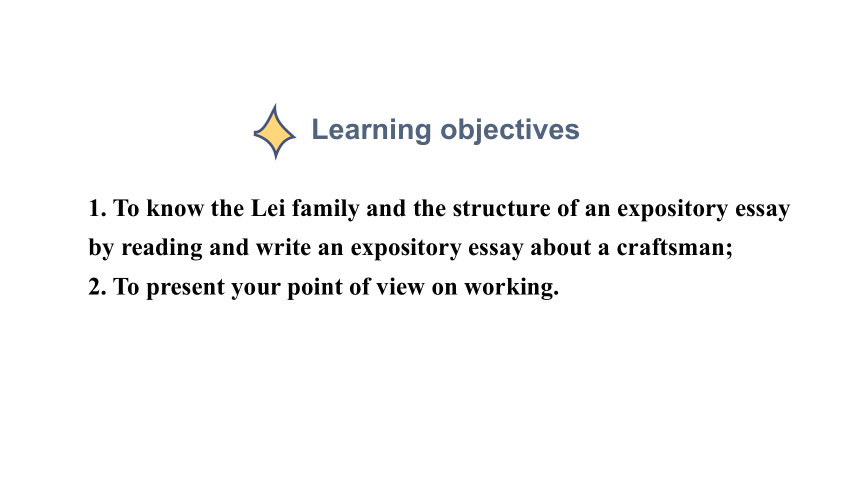 Learning objectives

1. To know the Lei family and the structure of an expository essay by reading and write an expository essay about a craftsman;
2. To present your point of view on working.